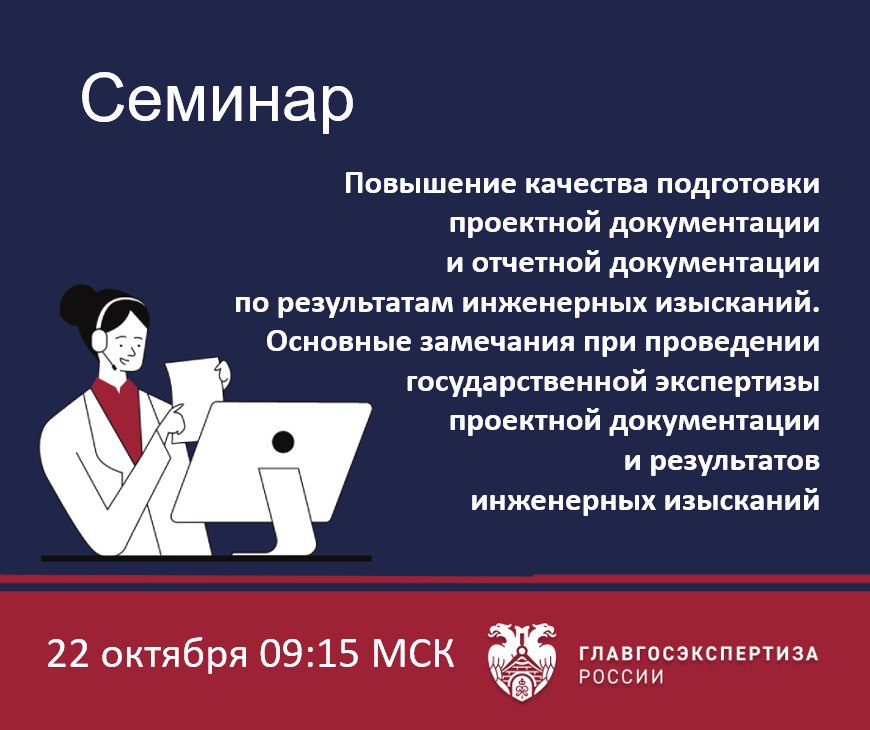 Семинар

Повышение качества подготовки проектной документации и отчетной документации по результатам инженерных изысканий. Основные замечания при проведении государственной экспертизы проектной документации и результатов инженерных изысканий

22 октября 09:15 МСК

ГЛАВГОСЭКСПЕРТИЗА РОССИИ